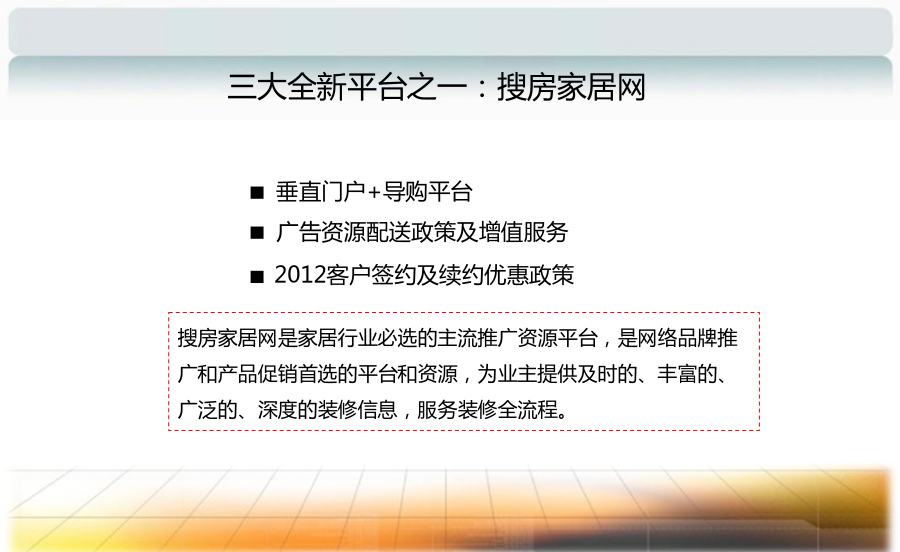 三大全新平台之一：搜房家居网

■ 垂直门户+导购平台

■ 广告资源配送政策及增值服务

■ 2012客户签约及续约优惠政策

搜房家居网是家居行业必选的主流推广资源平台，是网络品牌推广和产品促销首选的平台和资源，为业主提供及时的、丰富的、广泛的、深度的装修信息，服务装修全流程。